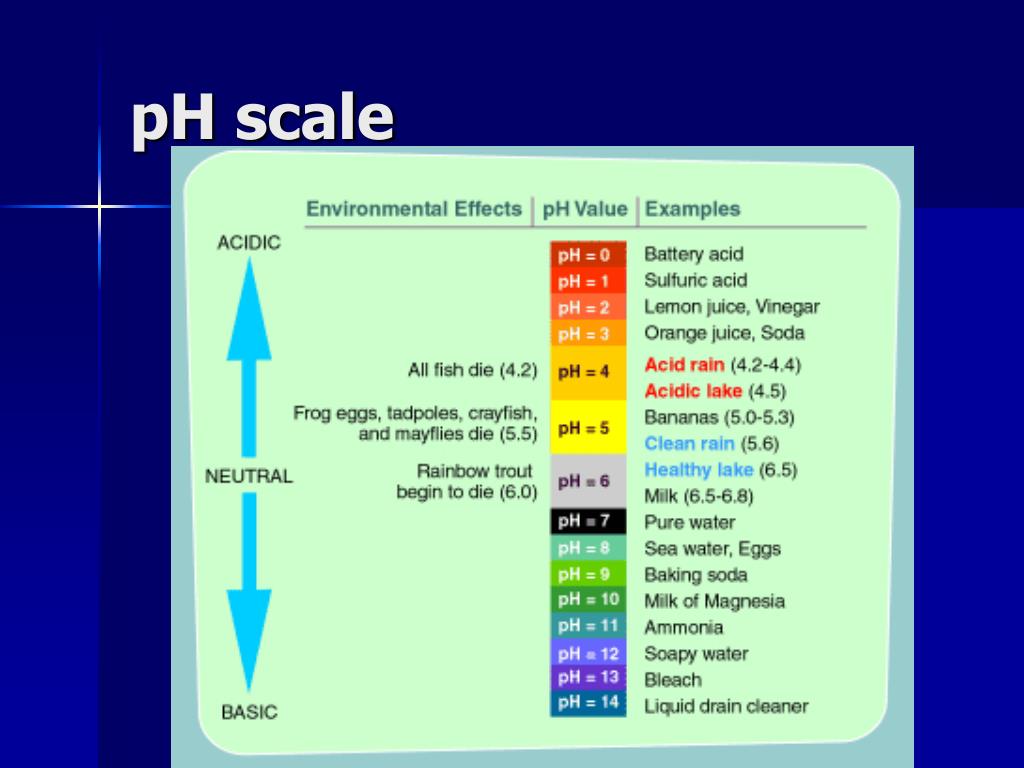 pH scale

ACIDIC

NEUTRAL

BASIC

| Environmental Effects | pH Value | Examples |
|---|---|---|
| | pH = 0 | Battery acid |
| | pH = 1 | Sulfuric acid |
| | pH = 2 | Lemon juice, Vinegar |
| | pH = 3 | Orange juice, Soda |
| All fish die (4.2) | pH = 4 | Acid rain (4.2-4.4) Acidic lake (4.5) |
| Frog eggs, tadpoles, crayfish, and mayflies die (5.5) | pH = 5 | Bananas (5.0-5.3) Clean rain (5.6) |
| Rainbow trout begin to die (6.0) | pH = 6 | Healthy lake (6.5) Milk (6.5-6.8) |
| | pH = 7 | Pure water |
| | pH = 8 | Sea water, Eggs |
| | pH = 9 | Baking soda |
| | pH = 10 | Milk of Magnesia |
| | pH = 11 | Ammonia |
| | pH = 12 | Soapy water |
| | pH = 13 | Bleach |
| | pH = 14 | Liquid drain cleaner |